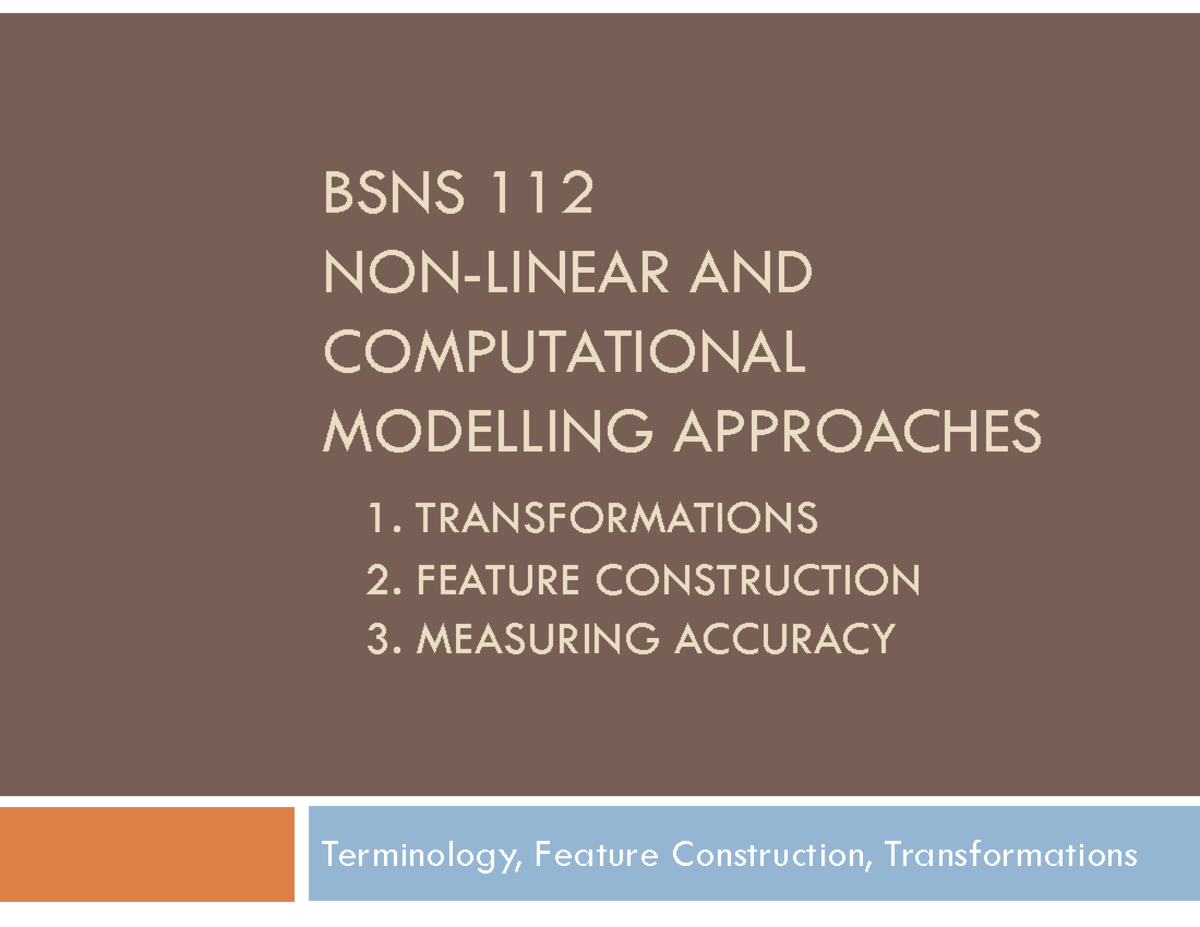 BSNS 112
NON-LINEAR AND COMPUTATIONAL MODELLING APPROACHES

1. TRANSFORMATIONS
2. FEATURE CONSTRUCTION
3. MEASURING ACCURACY

Terminology, Feature Construction, Transformations